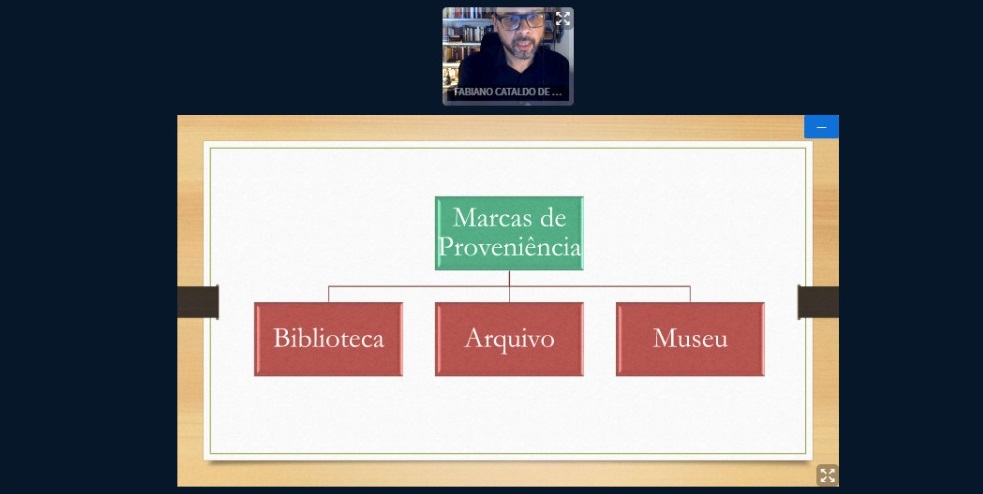 FABIANO CATALDO DE ...

Marcas de Proveniência

Biblioteca

Arquivo

Museu